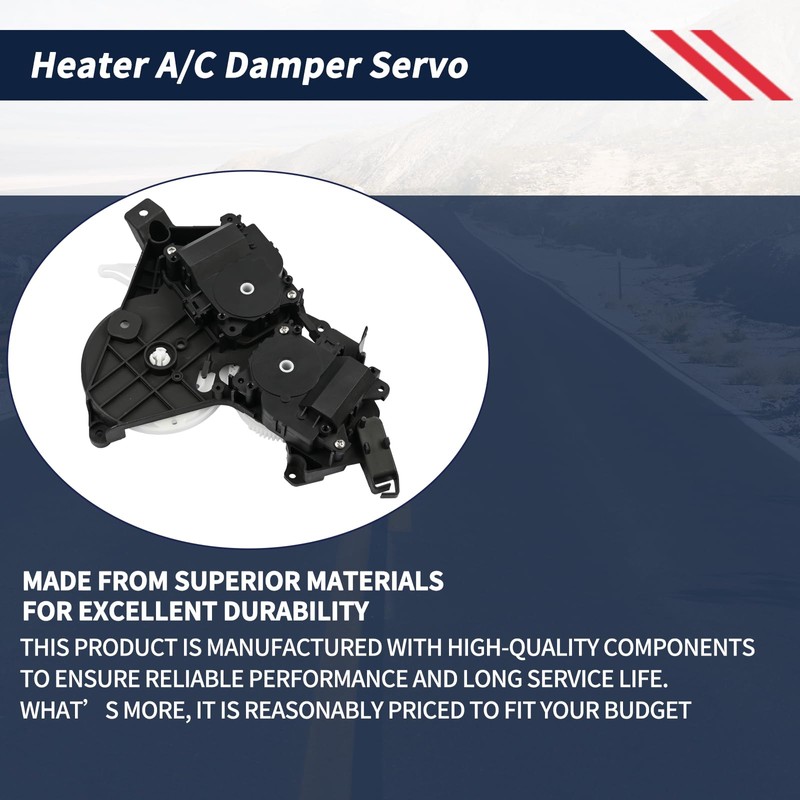 Heater A/C Damper Servo

MADE FROM SUPERIOR MATERIALS FOR EXCELLENT DURABILITY

THIS PRODUCT IS MANUFACTURED WITH HIGH-QUALITY COMPONENTS TO ENSURE RELIABLE PERFORMANCE AND LONG SERVICE LIFE. WHAT’ S MORE, IT IS REASONABLY PRICED TO FIT YOUR BUDGET